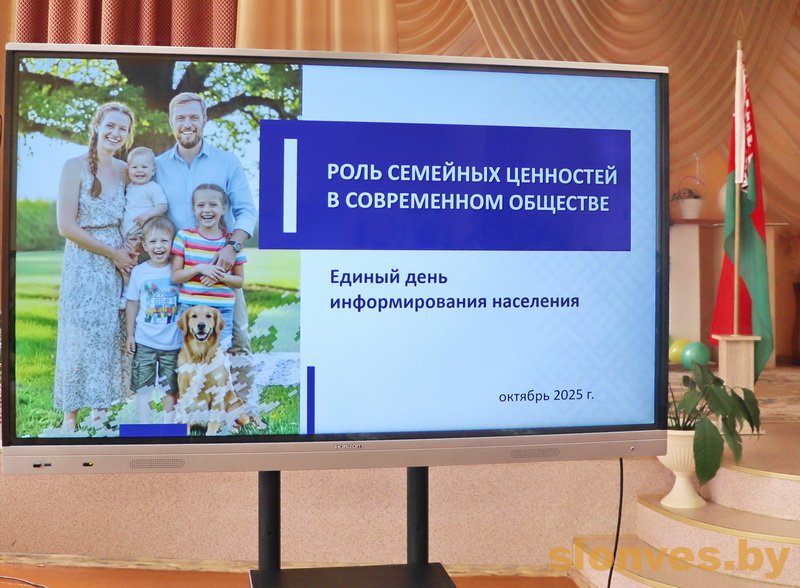 РОЛЬ СЕМЕЙНЫХ ЦЕННОСТЕЙ В СОВРЕМЕННОМ ОБЩЕСТВЕ

Единый день информирования населения

октябрь 2025 г.

HORIZONT

slonves.by